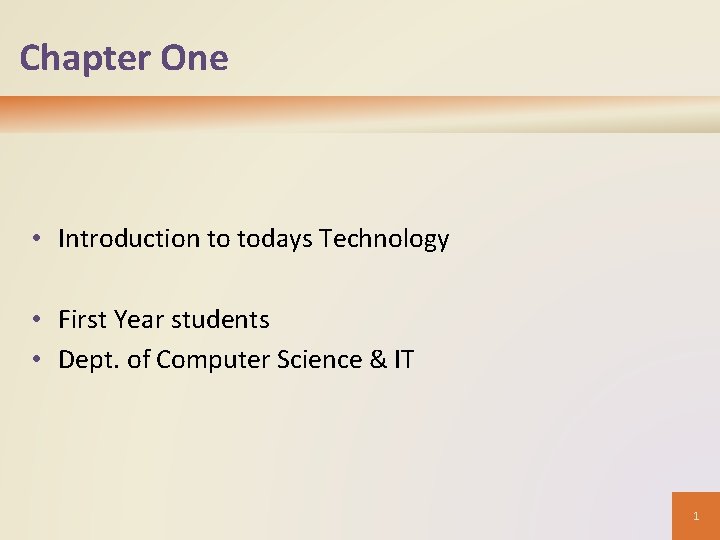 Chapter One

• Introduction to todays Technology

• First Year students
• Dept. of Computer Science & IT

1